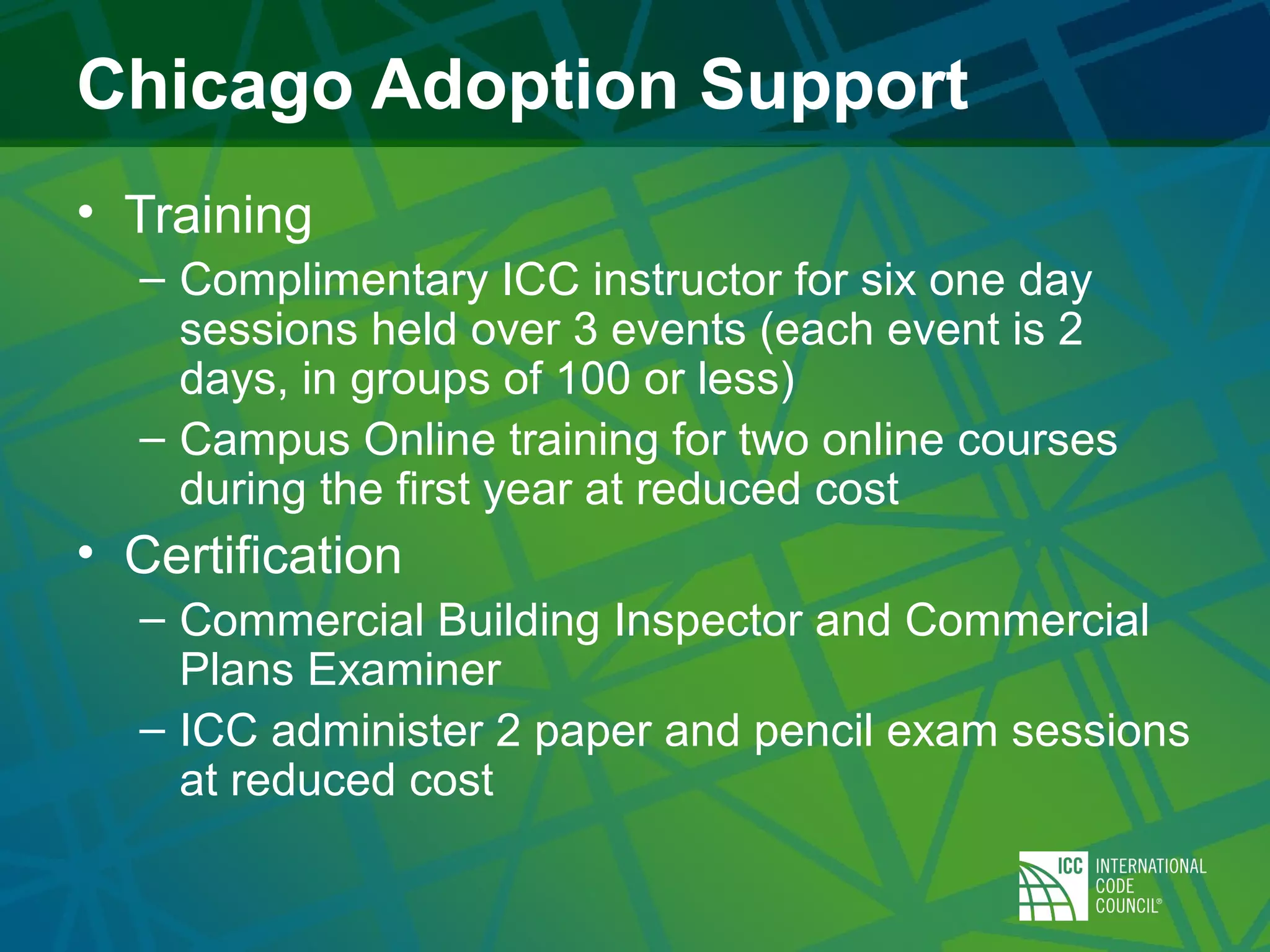 Chicago Adoption Support

• Training
– Complimentary ICC instructor for six one day sessions held over 3 events (each event is 2 days, in groups of 100 or less)
– Campus Online training for two online courses during the first year at reduced cost

• Certification
– Commercial Building Inspector and Commercial Plans Examiner
– ICC administer 2 paper and pencil exam sessions at reduced cost

ICC INTERNATIONAL CODE COUNCIL®